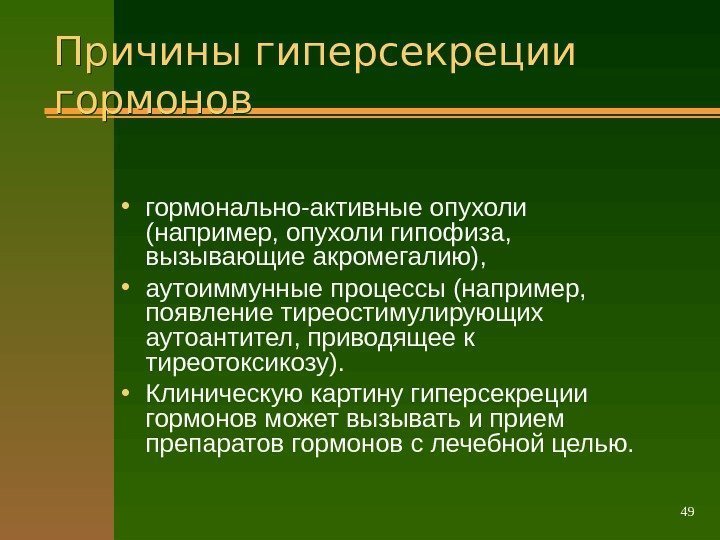 Причины гиперсекреции гормонов

• гормонально-активные опухоли (например, опухоли гипофиза, вызывающие акромегалию),
• аутоиммунные процессы (например, появление тиреостимулирующих аутоантител, приводящее к тиреотоксикозу).
• Клиническую картину гиперсекреции гормонов может вызывать и прием препаратов гормонов с лечебной целью.

49